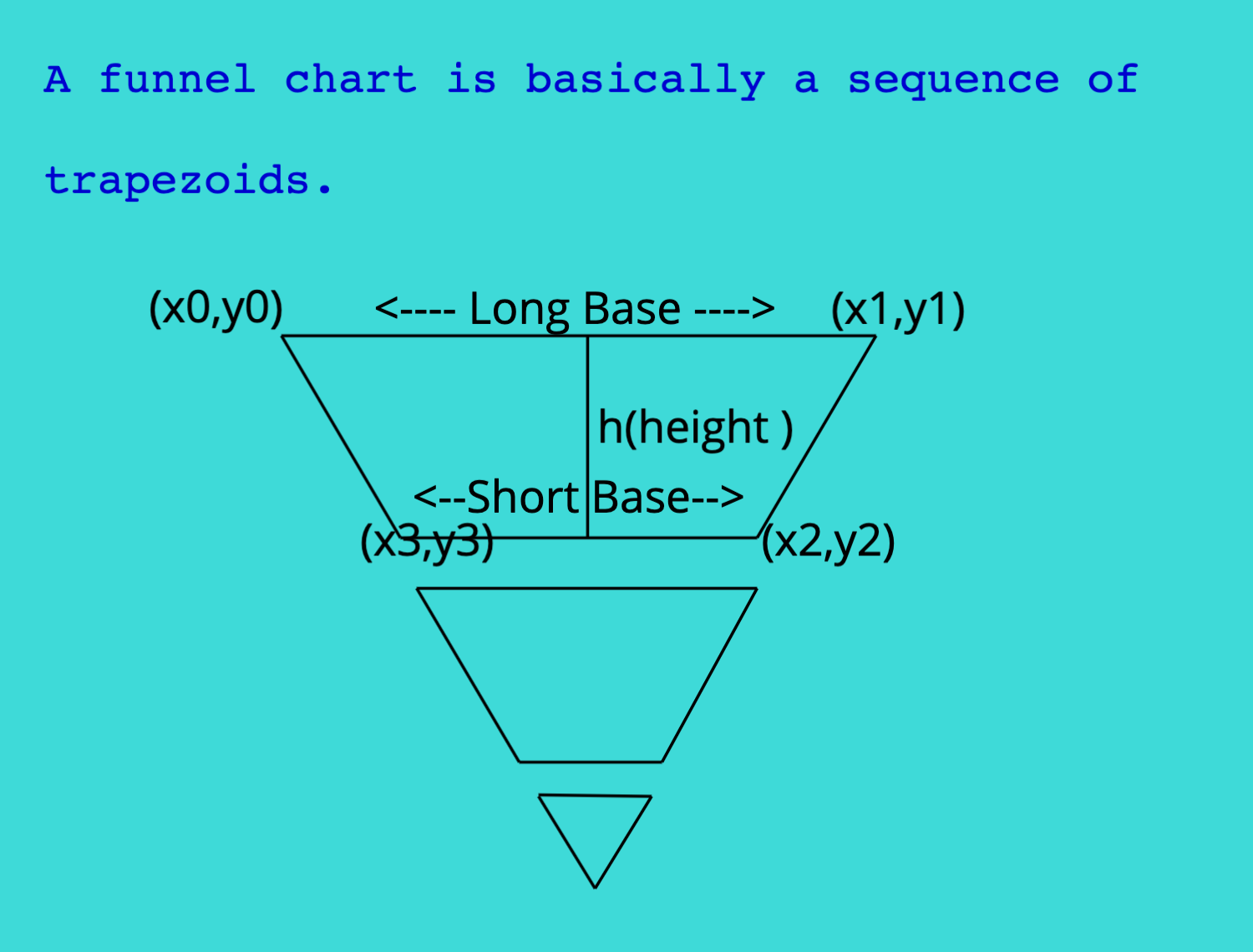 A funnel chart is basically a sequence of trapezoids.

(x0,y0) <---- Long Base ----> (x1,y1)

h(height )

<--Short Base-->

(x3,y3) (x2,y2)